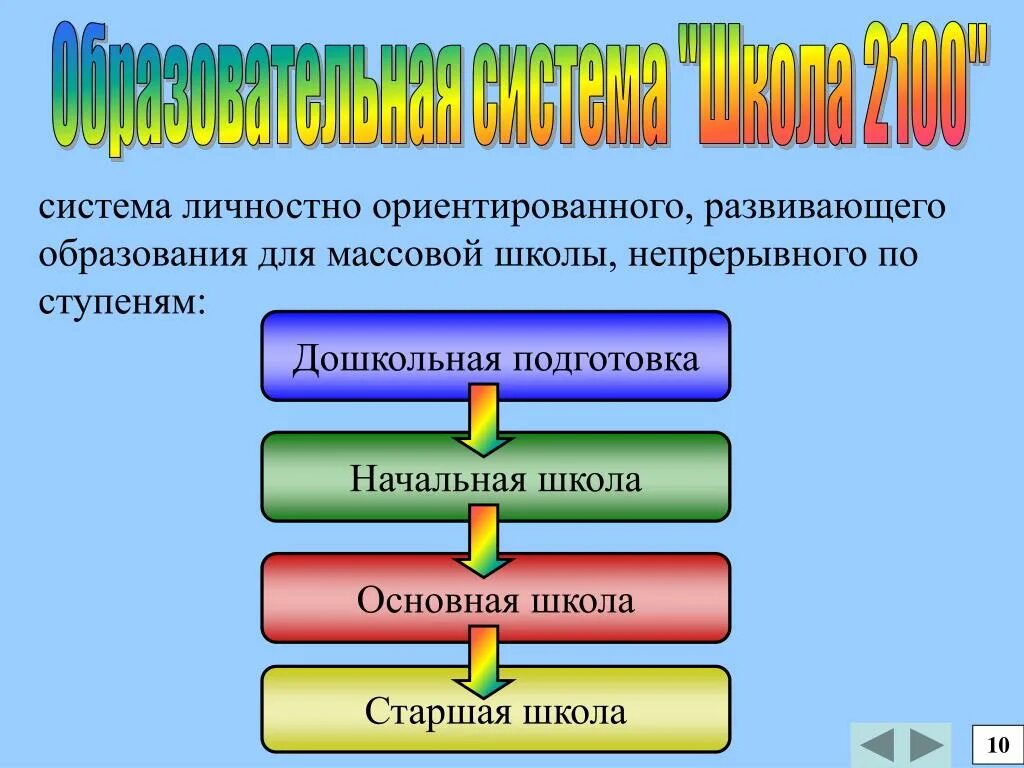 Образовательная система "Школа 2100"

система личностно ориентированного, развивающего образования для массовой школы, непрерывного по ступеням:

Дошкольная подготовка

Начальная школа

Основная школа

Старшая школа

10